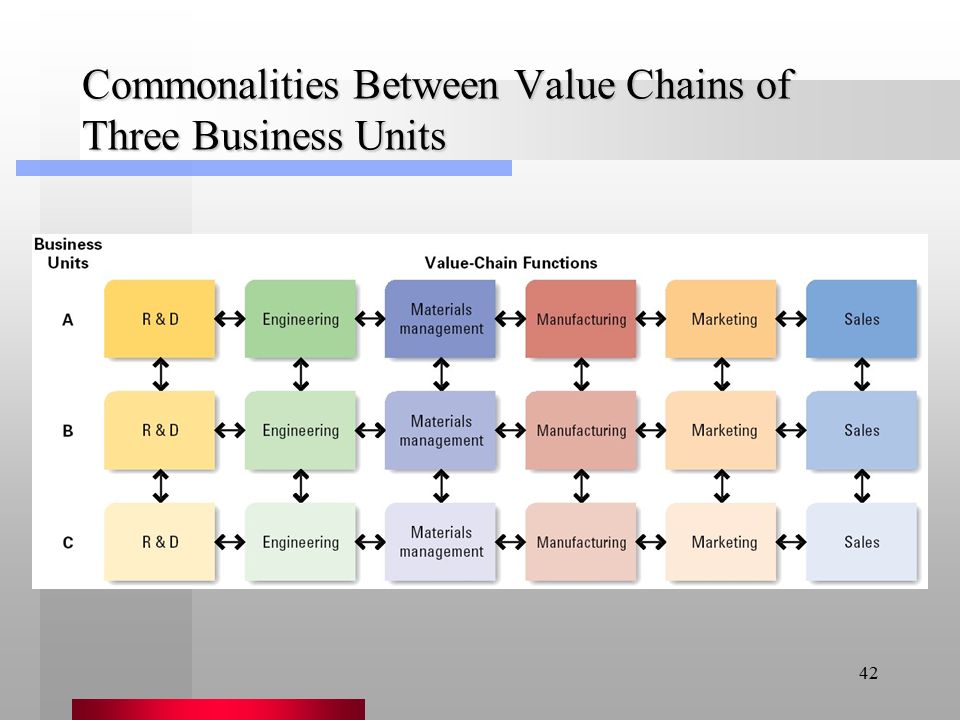 Commonalities Between Value Chains of Three Business Units

Business Units

Value-Chain Functions

A R & D Engineering Materials management Manufacturing Marketing Sales

B R & D Engineering Materials management Manufacturing Marketing Sales

C R & D Engineering Materials management Manufacturing Marketing Sales

42